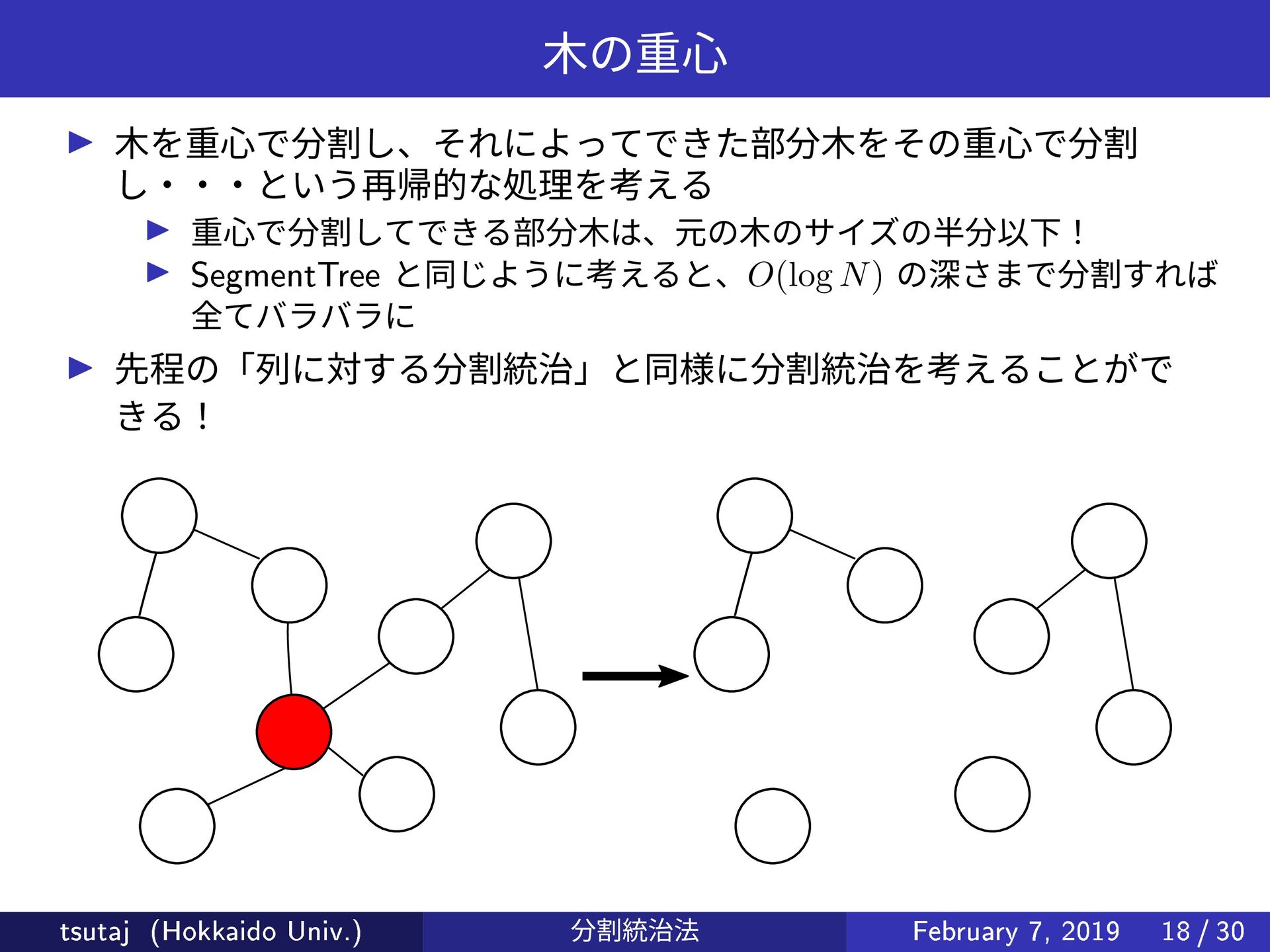 木の重心

▶ 木を重心で分割し、それによってできた部分木をその重心で分割し・・・という再帰的な処理を考える
▶ 重心で分割してできる部分木は、元の木のサイズの半分以下！
▶ SegmentTree と同じように考えると、$O(\log N)$ の深さまで分割すれば全てバラバラに

▶ 先程の「列に対する分割統治」と同様に分割統治を考えることができる！

tsutaj (Hokkaido Univ.) 分割統治法 February 7, 2019 18 / 30